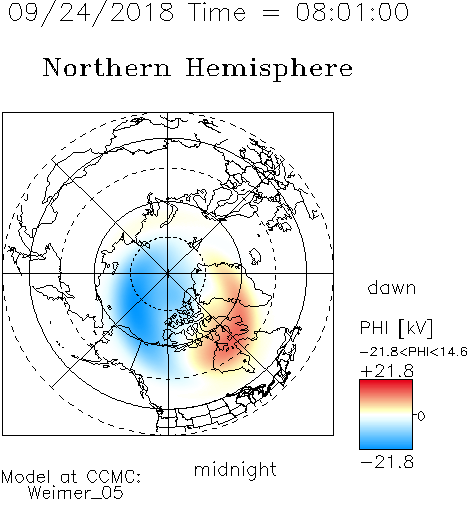 09/24/2018 Time = 08:01:00

Northern Hemisphere

dawn

PHI [kV]

−21.8<PHI<14.6

+21.8

0

−21.8

midnight

Model at CCMC:
Weimer_05